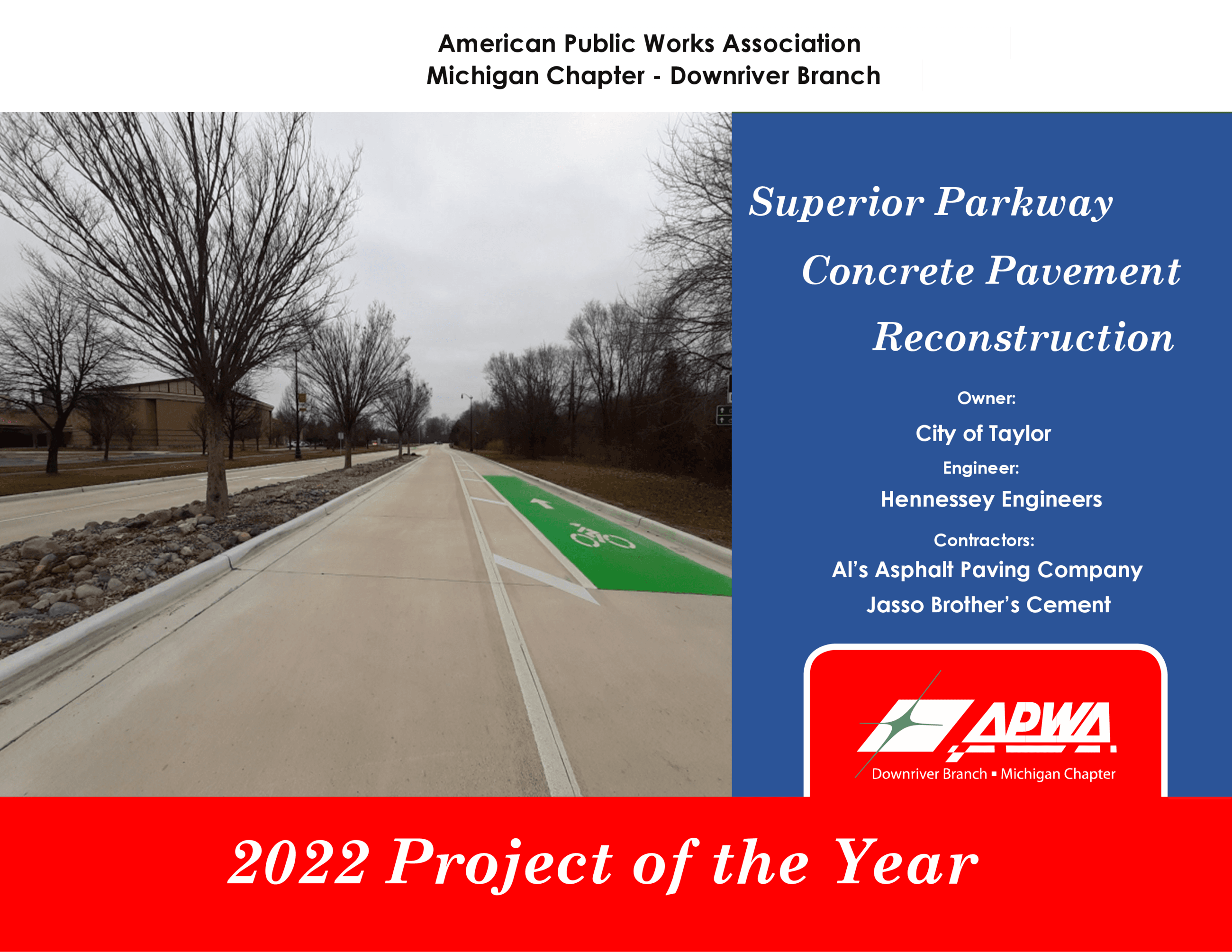 American Public Works Association
Michigan Chapter - Downriver Branch

Superior Parkway
Concrete Pavement
Reconstruction

Owner:
City of Taylor
Engineer:
Hennessey Engineers
Contractors:
Al's Asphalt Paving Company
Jasso Brother's Cement

APWA
Downriver Branch ▪ Michigan Chapter

2022 Project of the Year